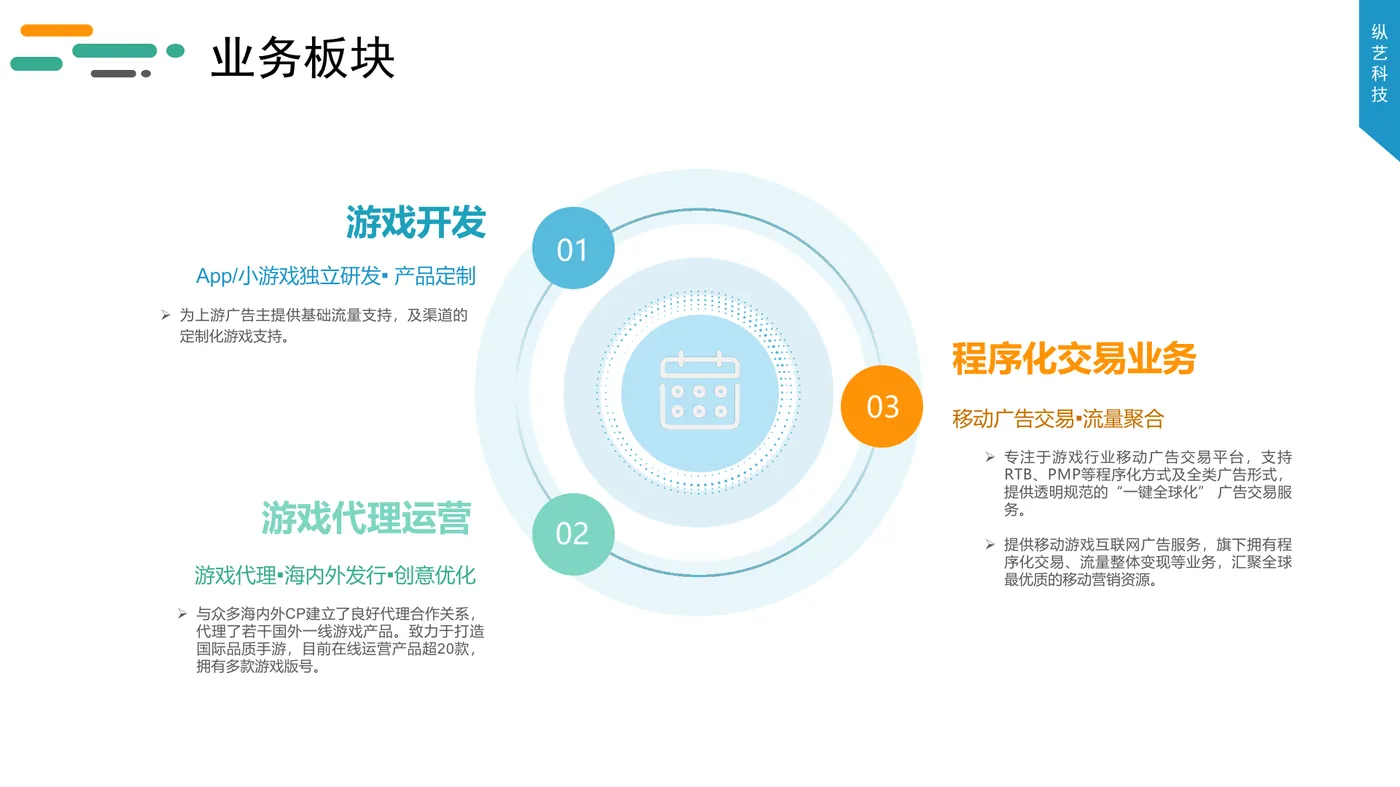 业务板块

纵艺科技

游戏开发

01

App/小游戏独立研发▪ 产品定制

➢ 为上游广告主提供基础流量支持，及渠道的定制化游戏支持。

游戏代理运营

02

游戏代理▪海内外发行▪创意优化

➢ 与众多海内外CP建立了良好代理合作关系，代理了若干国外一线游戏产品。致力于打造国际品质手游，目前在线运营产品超20款，拥有多款游戏版号。

程序化交易业务

03

移动广告交易▪流量聚合

➢ 专注于游戏行业移动广告交易平台，支持RTB、PMP等程序化方式及全类广告形式，提供透明规范的“一键全球化” 广告交易服务。

➢ 提供移动游戏互联网广告服务，旗下拥有程序化交易、流量整体变现等业务，汇聚全球最优质的移动营销资源。